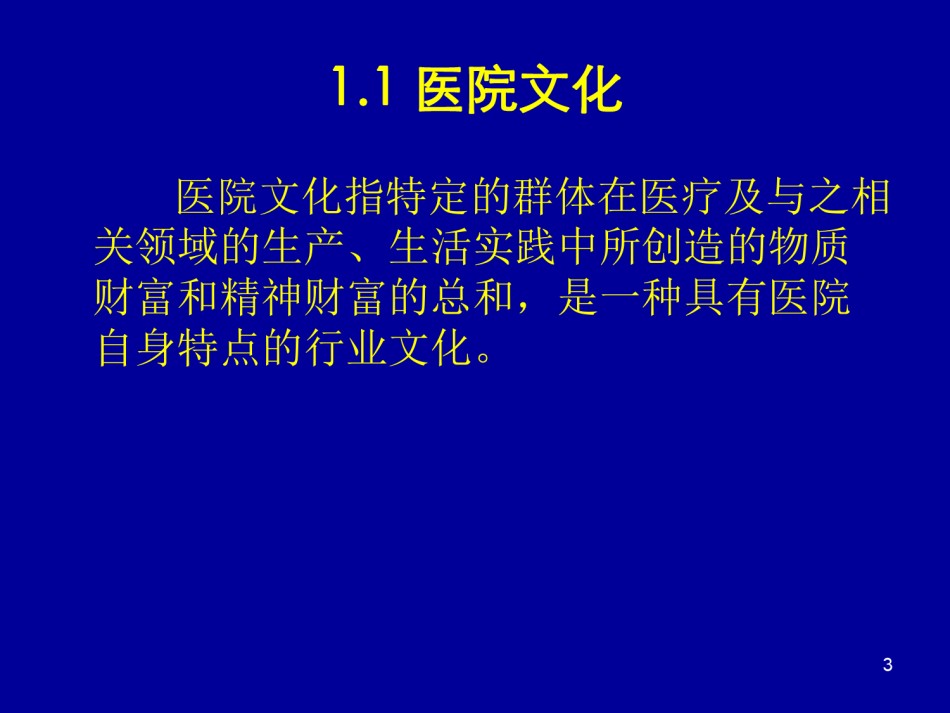 1.1 医院文化

医院文化指特定的群体在医疗及与之相关领域的生产、生活实践中所创造的物质财富和精神财富的总和，是一种具有医院自身特点的行业文化。

3